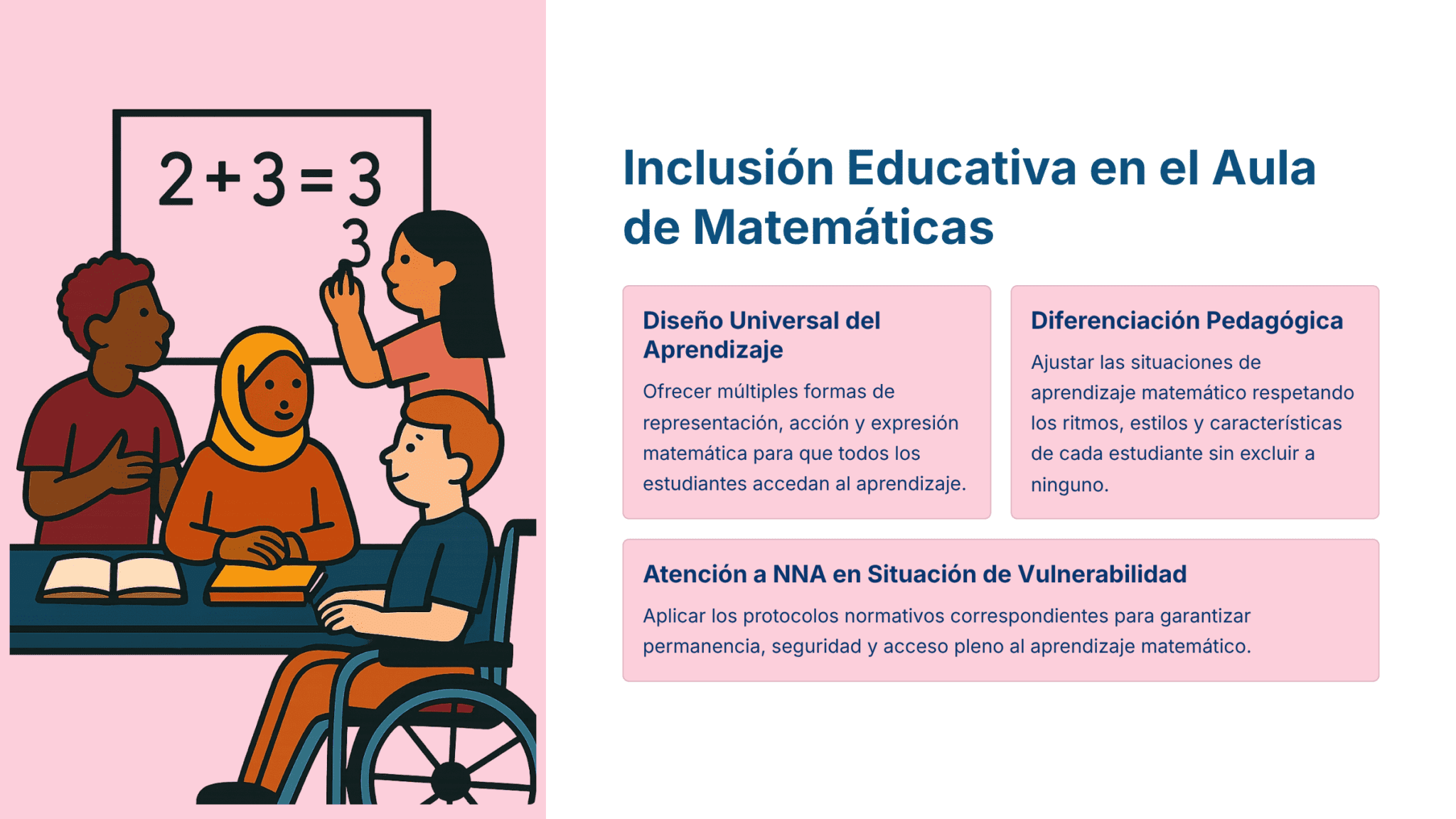 $2+3=3$
$3$

Inclusión Educativa en el Aula de Matemáticas

Diseño Universal del Aprendizaje

Ofrecer múltiples formas de representación, acción y expresión matemática para que todos los estudiantes accedan al aprendizaje.

Diferenciación Pedagógica

Ajustar las situaciones de aprendizaje matemático respetando los ritmos, estilos y características de cada estudiante sin excluir a ninguno.

Atención a NNA en Situación de Vulnerabilidad

Aplicar los protocolos normativos correspondientes para garantizar permanencia, seguridad y acceso pleno al aprendizaje matemático.